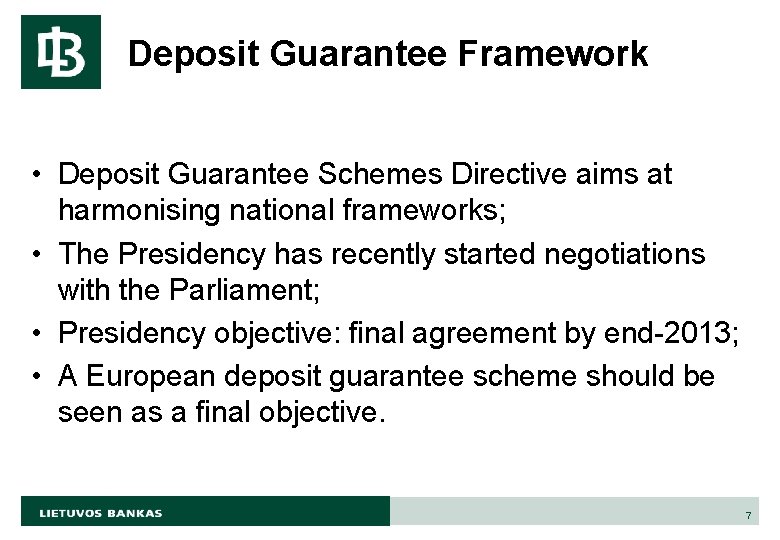 LB

Deposit Guarantee Framework

• Deposit Guarantee Schemes Directive aims at harmonising national frameworks;
• The Presidency has recently started negotiations with the Parliament;
• Presidency objective: final agreement by end-2013;
• A European deposit guarantee scheme should be seen as a final objective.

LIETUVOS BANKAS

7